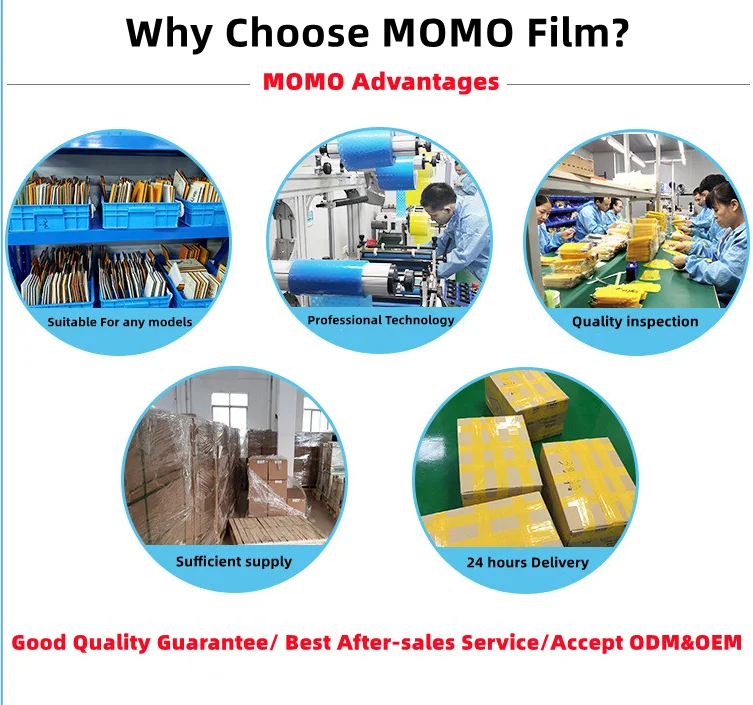 Why Choose MOMO Film?

MOMO Advantages

Suitable For any models

Professional Technology

Quality inspection

Sufficient supply

24 hours Delivery

Good Quality Guarantee/ Best After-sales Service/Accept ODM&OEM